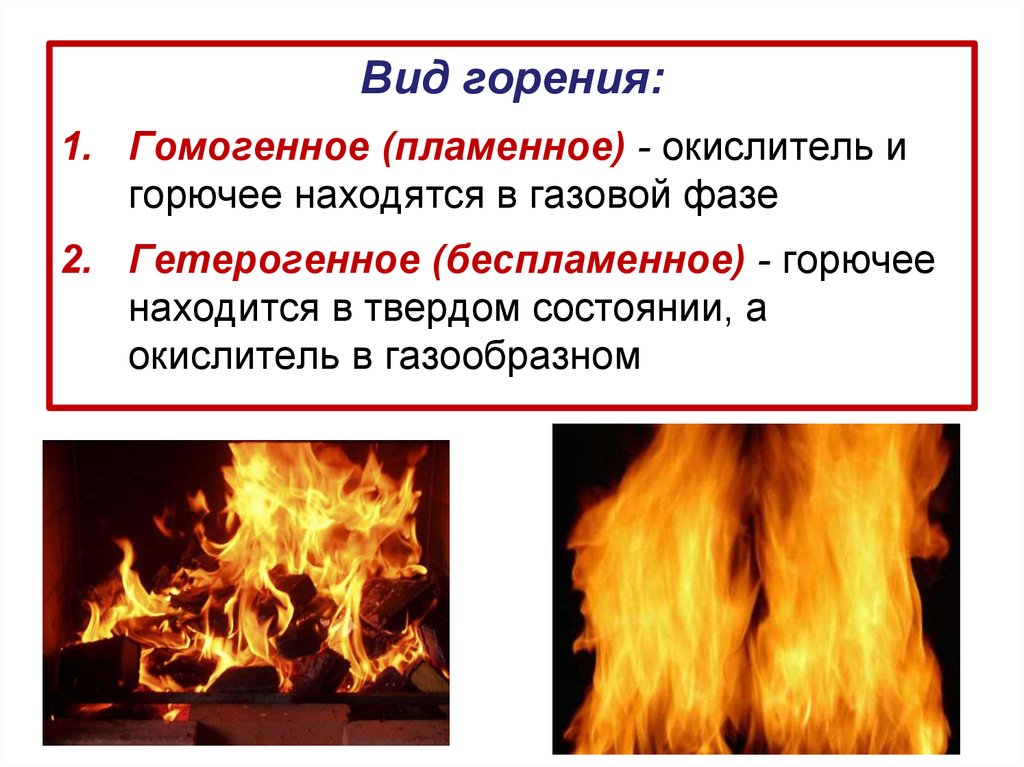 Вид горения:

1. Гомогенное (пламенное) - окислитель и горючее находятся в газовой фазе

2. Гетерогенное (беспламенное) - горючее находится в твердом состоянии, а окислитель в газообразном